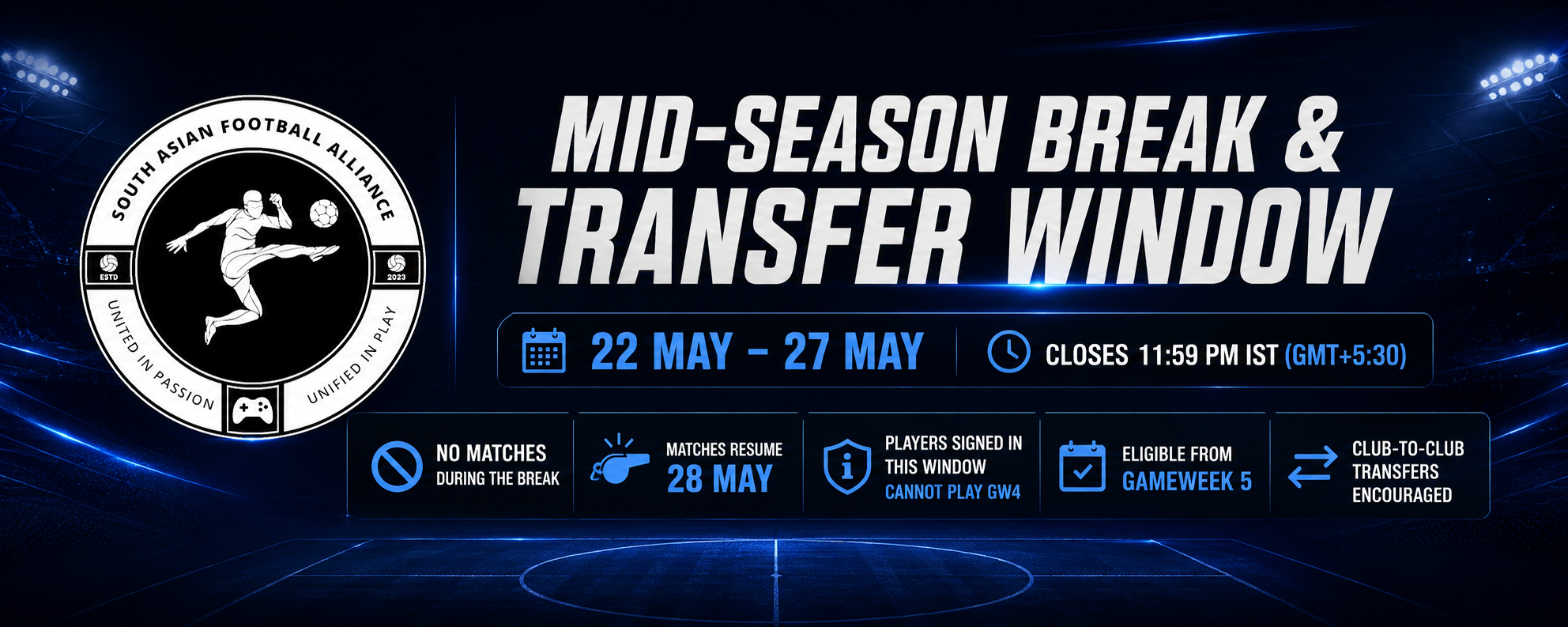 SOUTH ASIAN FOOTBALL ALLIANCE
ESTD
2023
UNITED IN PASSION
UNIFIED IN PLAY

MID-SEASON BREAK & TRANSFER WINDOW

22 MAY – 27 MAY

CLOSES 11:59 PM IST (GMT+5:30)

NO MATCHES DURING THE BREAK

MATCHES RESUME 28 MAY

PLAYERS SIGNED IN THIS WINDOW CANNOT PLAY GW4

ELIGIBLE FROM GAMEWEEK 5

CLUB-TO-CLUB TRANSFERS ENCOURAGED